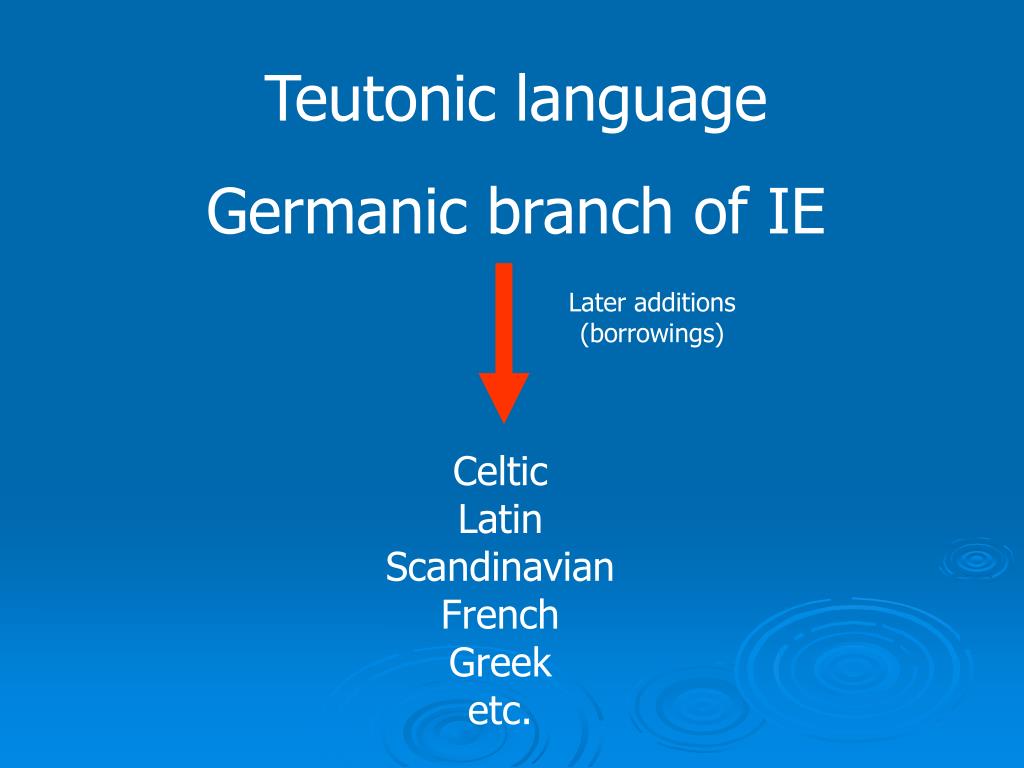 Teutonic language

Germanic branch of IE

Later additions (borrowings)

Celtic
Latin
Scandinavian
French
Greek
etc.